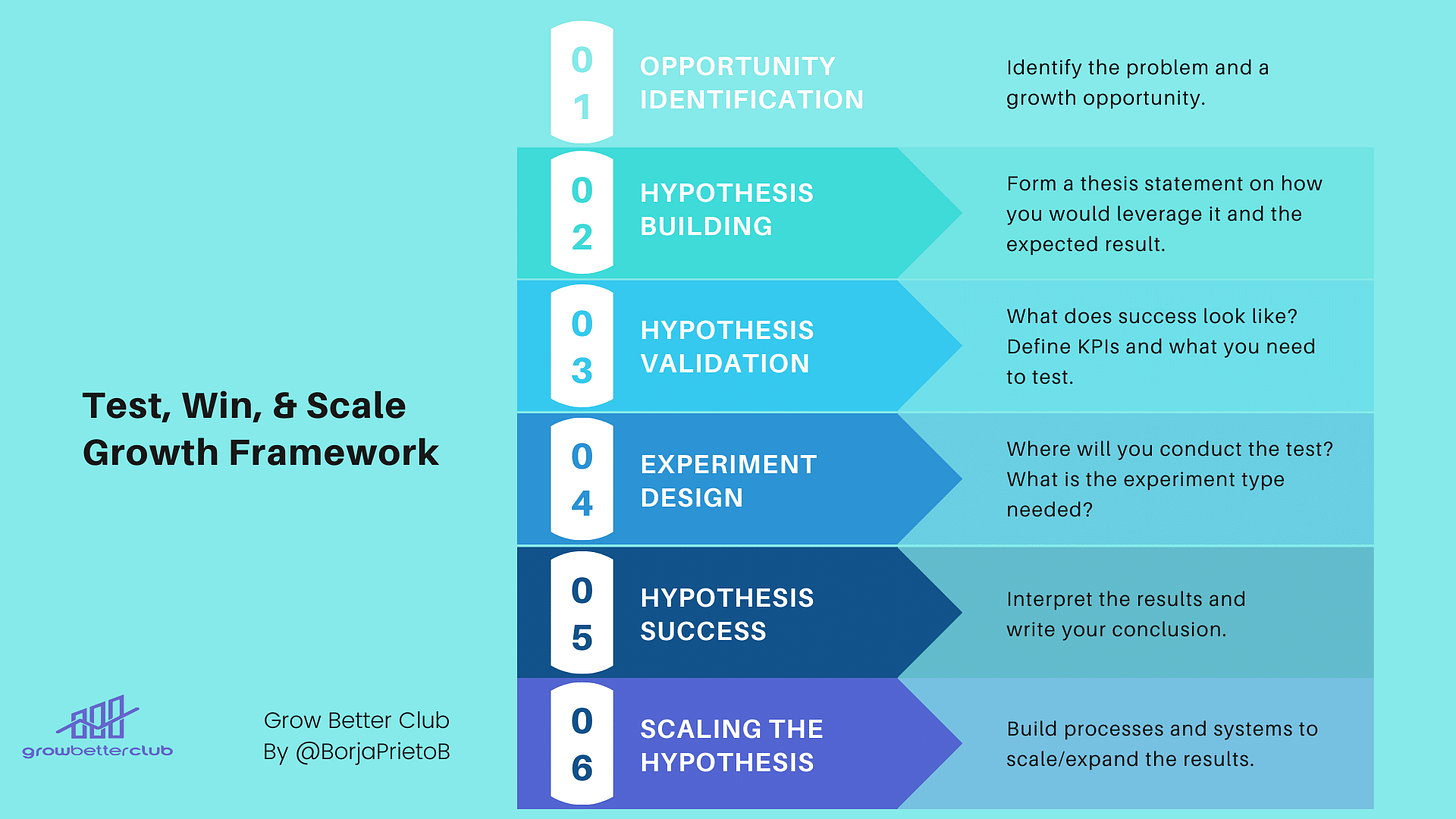 Test, Win, & Scale Growth Framework

growbetterclub

Grow Better Club
By @BorjaPrietoB

01 OPPORTUNITY IDENTIFICATION

Identify the problem and a growth opportunity.

02 HYPOTHESIS BUILDING

Form a thesis statement on how you would leverage it and the expected result.

03 HYPOTHESIS VALIDATION

What does success look like? Define KPIs and what you need to test.

04 EXPERIMENT DESIGN

Where will you conduct the test? What is the experiment type needed?

05 HYPOTHESIS SUCCESS

Interpret the results and write your conclusion.

06 SCALING THE HYPOTHESIS

Build processes and systems to scale/expand the results.